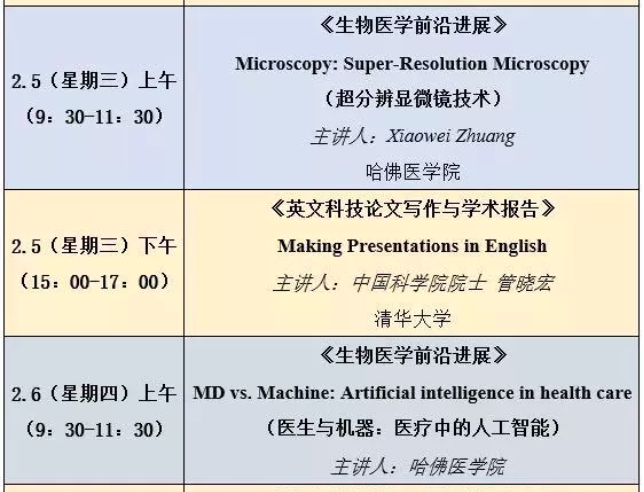 | | |
|---|---|
| 2.5（星期三）上午（9：30-11：30） | 《生物医学前沿进展》 Microscopy: Super-Resolution Microscopy （超分辨显微镜技术） 主讲人：Xiaowei Zhuang 哈佛医学院 |
| 2.5（星期三）下午（15：00-17：00） | 《英文科技论文写作与学术报告》 Making Presentations in English 主讲人：中国科学院院士 管晓宏 清华大学 |
| 2.6（星期四）上午（9：30-11：30） | 《生物医学前沿进展》 MD vs. Machine: Artificial intelligence in health care （医生与机器：医疗中的人工智能） 主讲人：哈佛医学院 |